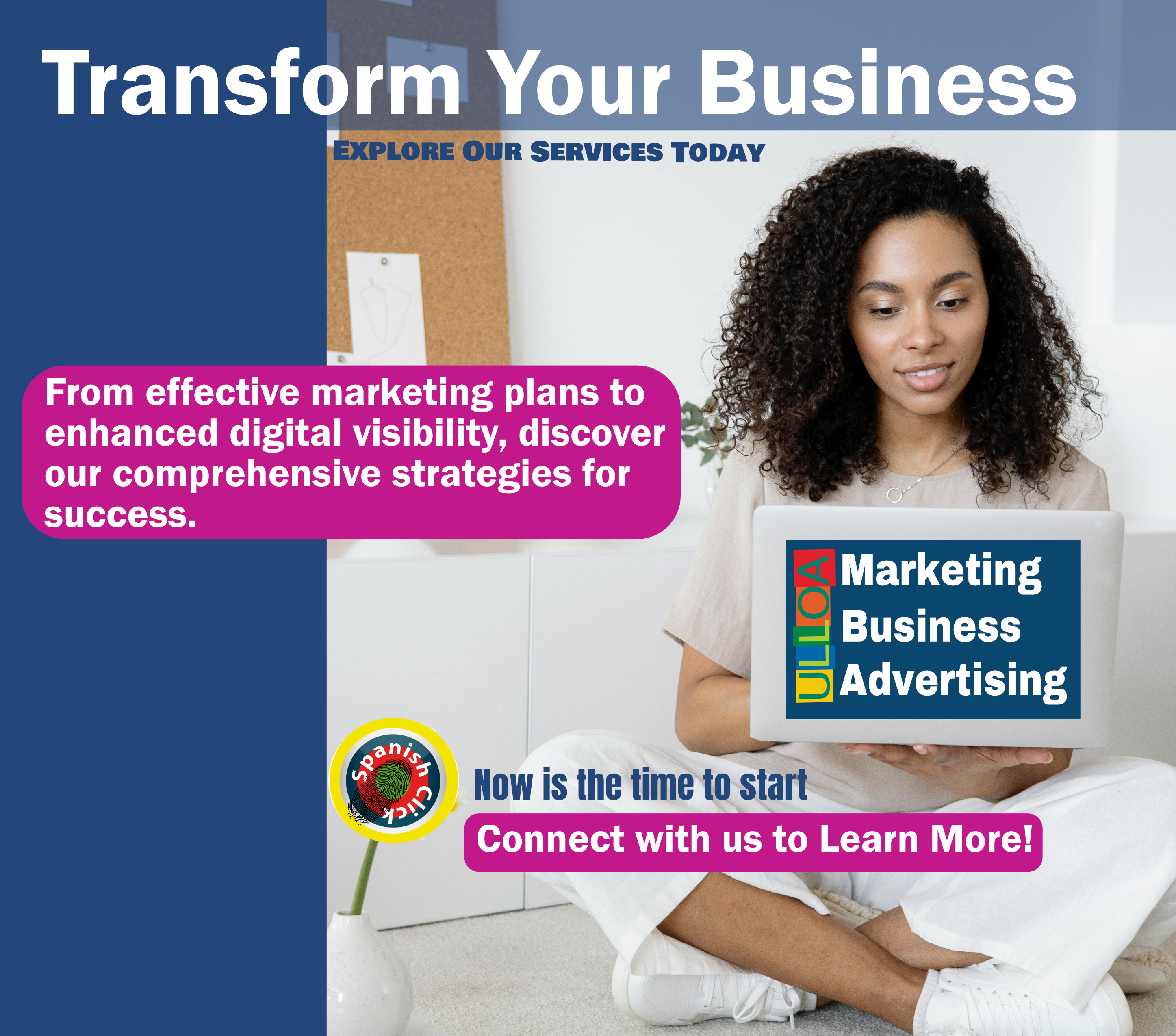 Transform Your Business

EXPLORE OUR SERVICES TODAY

From effective marketing plans to enhanced digital visibility, discover our comprehensive strategies for success.

ULLOA

Marketing
Business
Advertising

Spanish Click

Now is the time to start

Connect with us to Learn More!